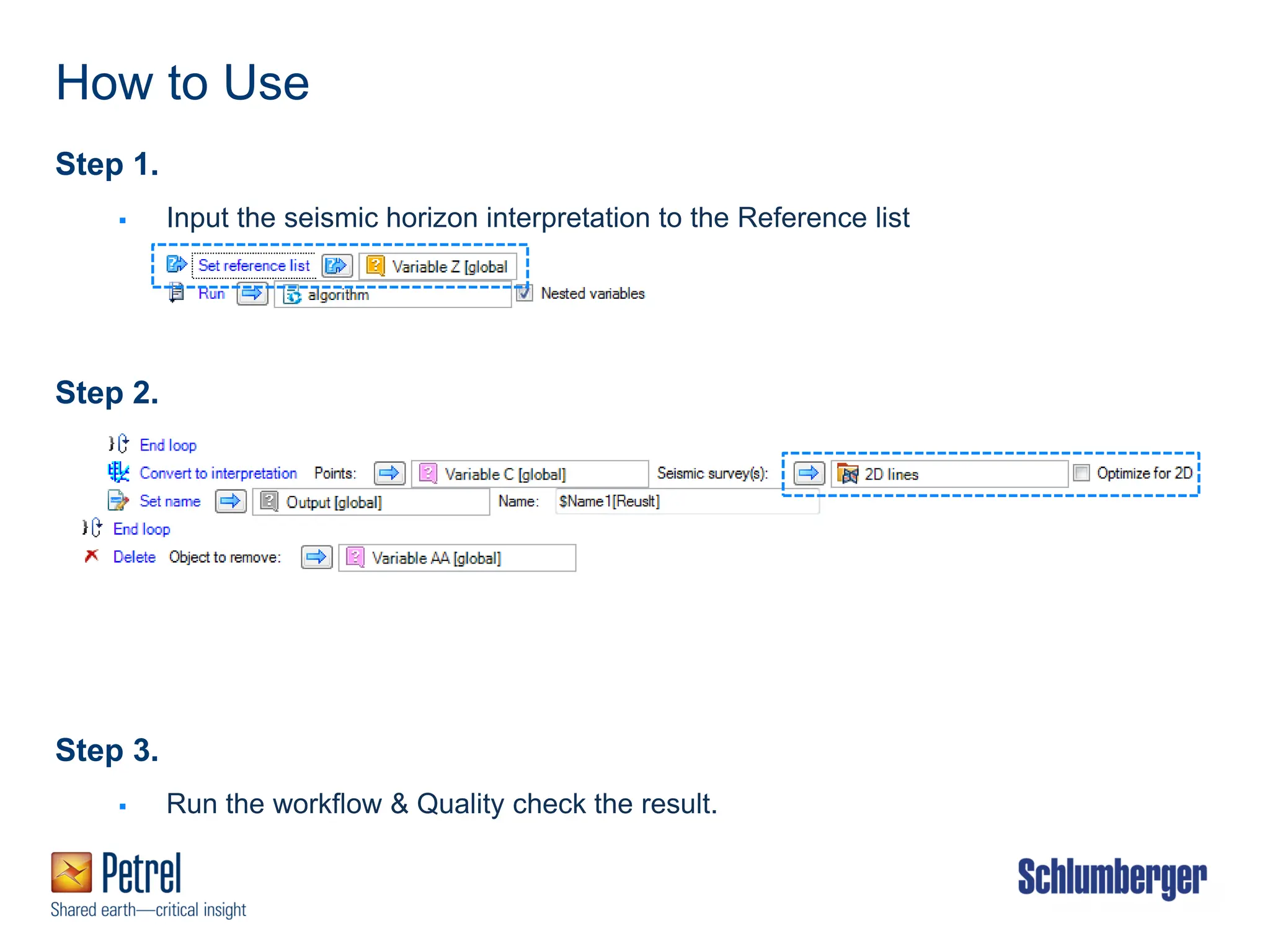 How to Use

Step 1.

▪ Input the seismic horizon interpretation to the Reference list

Set reference list Variable Z [global

Run algorithm Nested variables

Step 2.

End loop

Convert to interpretation Points: Variable C [global] Seismic survey(s): 2D lines Optimize for 2D

Set name Output [global] Name: $Name1[Reuslt]

End loop

Delete Object to remove: Variable AA [global]

Step 3.

▪ Run the workflow & Quality check the result.

Petrel
Shared earth—critical insight

Schlumberger